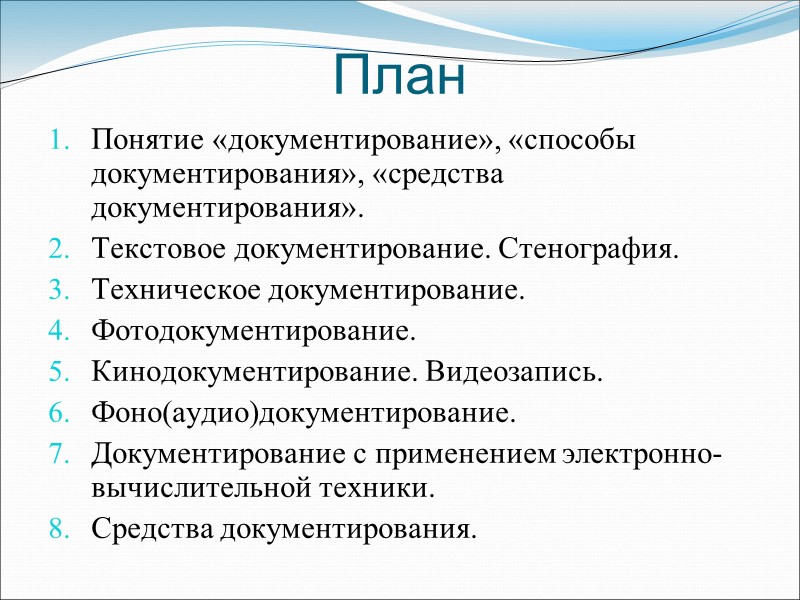 План

1. Понятие «документирование», «способы документирования», «средства документирования».
2. Текстовое документирование. Стенография.
3. Техническое документирование.
4. Фотодокументирование.
5. Кинодокументирование. Видеозапись.
6. Фоно(аудио)документирование.
7. Документирование с применением электронно-вычислительной техники.
8. Средства документирования.